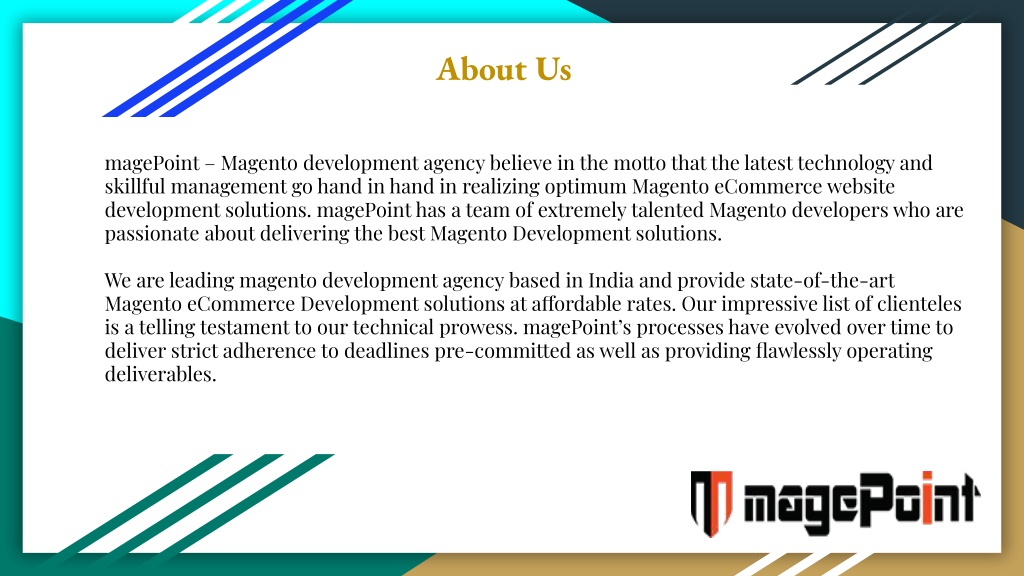 About Us

magePoint – Magento development agency believe in the motto that the latest technology and skillful management go hand in hand in realizing optimum Magento eCommerce website development solutions. magePoint has a team of extremely talented Magento developers who are passionate about delivering the best Magento Development solutions.

We are leading magento development agency based in India and provide state-of-the-art Magento eCommerce Development solutions at affordable rates. Our impressive list of clienteles is a telling testament to our technical prowess. magePoint's processes have evolved over time to deliver strict adherence to deadlines pre-committed as well as providing flawlessly operating deliverables.

magePoint